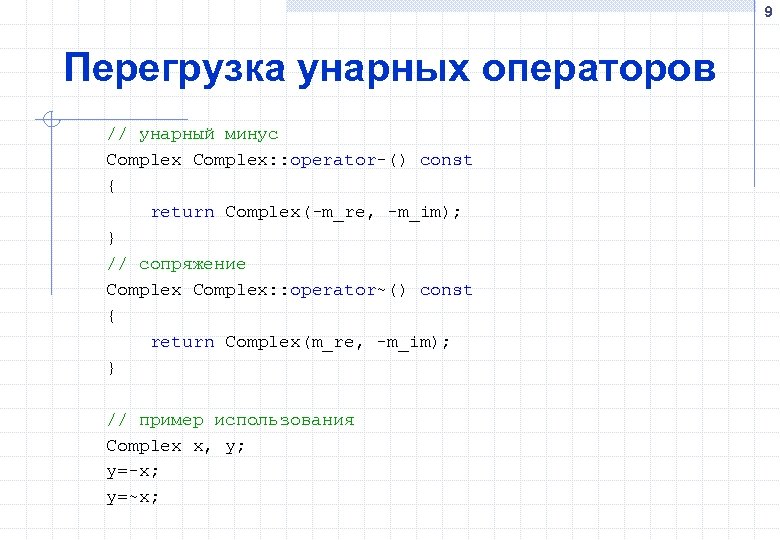 9

Перегрузка унарных операторов

// унарный минус
Complex Complex::operator-() const
{
    return Complex(-m_re, -m_im);
}
// сопряжение
Complex Complex::operator~() const
{
    return Complex(m_re, -m_im);
}

// пример использования
Complex x, y;
y=-x;
y=~x;